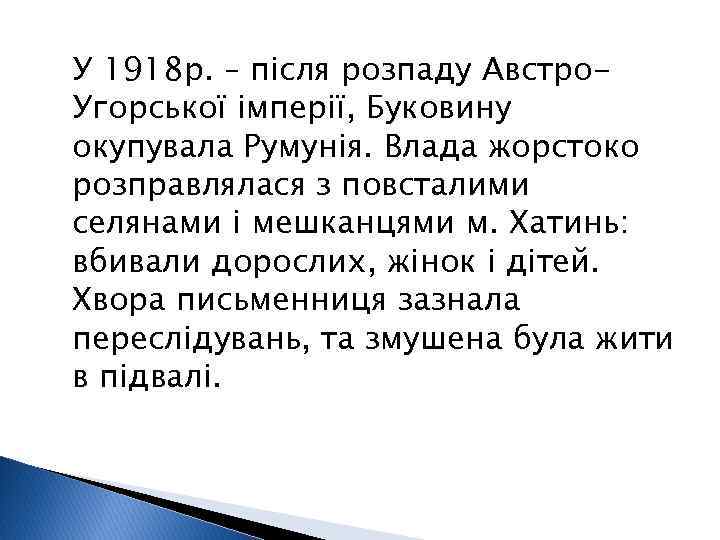 У 1918р. – після розпаду Австро-Угорської імперії, Буковину окупувала Румунія. Влада жорстоко розправлялася з повсталими селянами і мешканцями м. Хатинь: вбивали дорослих, жінок і дітей. Хвора письменниця зазнала переслідувань, та змушена була жити в підвалі.